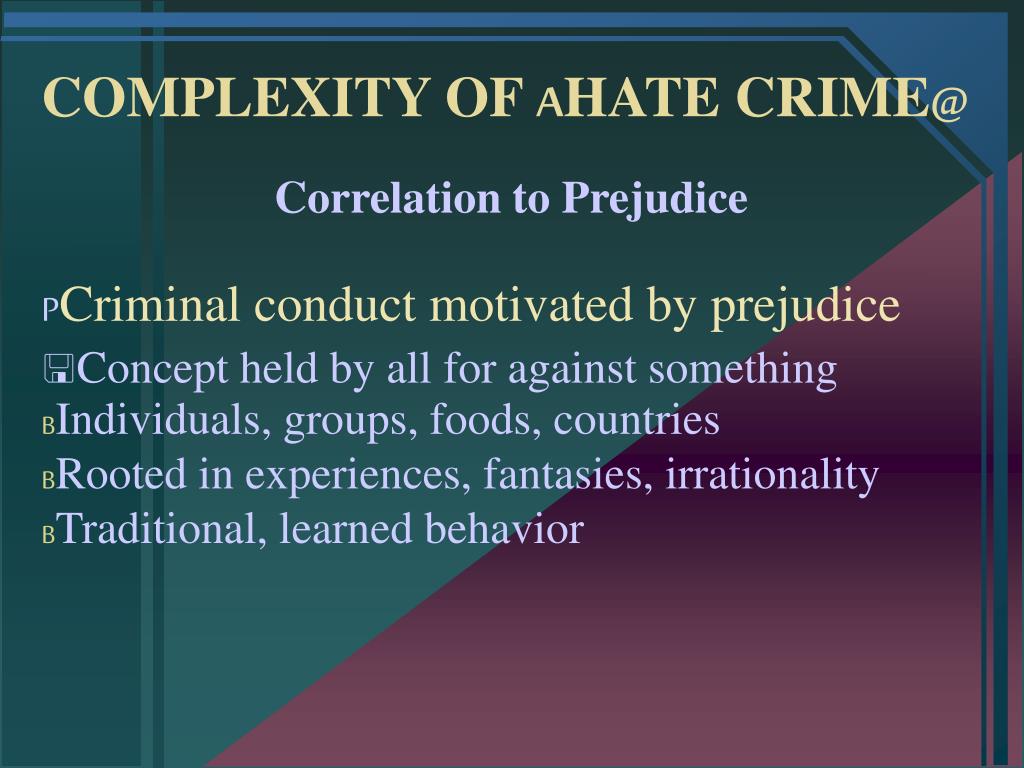 COMPLEXITY OF AHATE CRIME@

Correlation to Prejudice

PCriminal conduct motivated by prejudice

Concept held by all for against something

BIndividuals, groups, foods, countries

BRooted in experiences, fantasies, irrationality

BTraditional, learned behavior